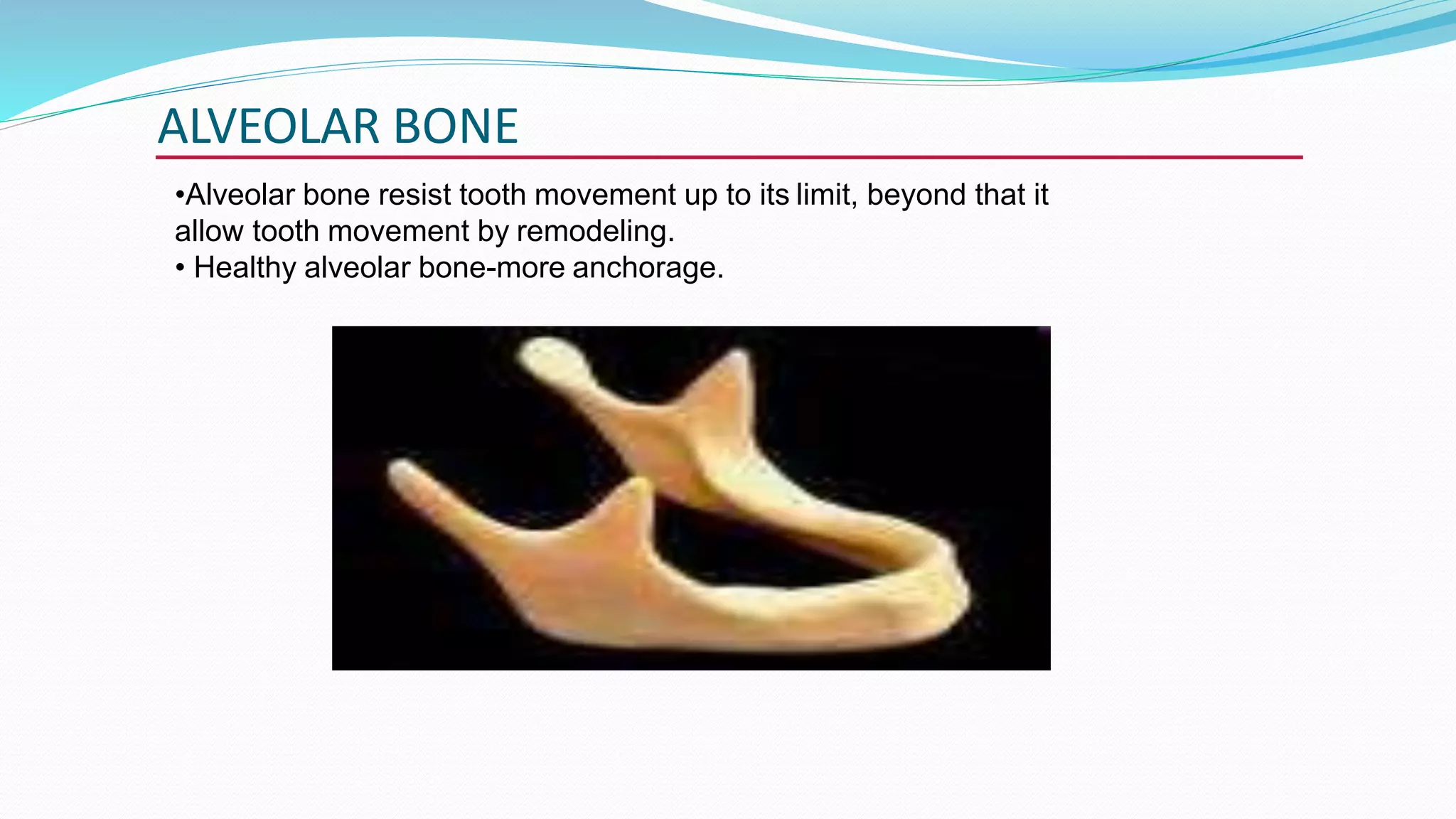 ALVEOLAR BONE

•Alveolar bone resist tooth movement up to its limit, beyond that it allow tooth movement by remodeling.
• Healthy alveolar bone-more anchorage.